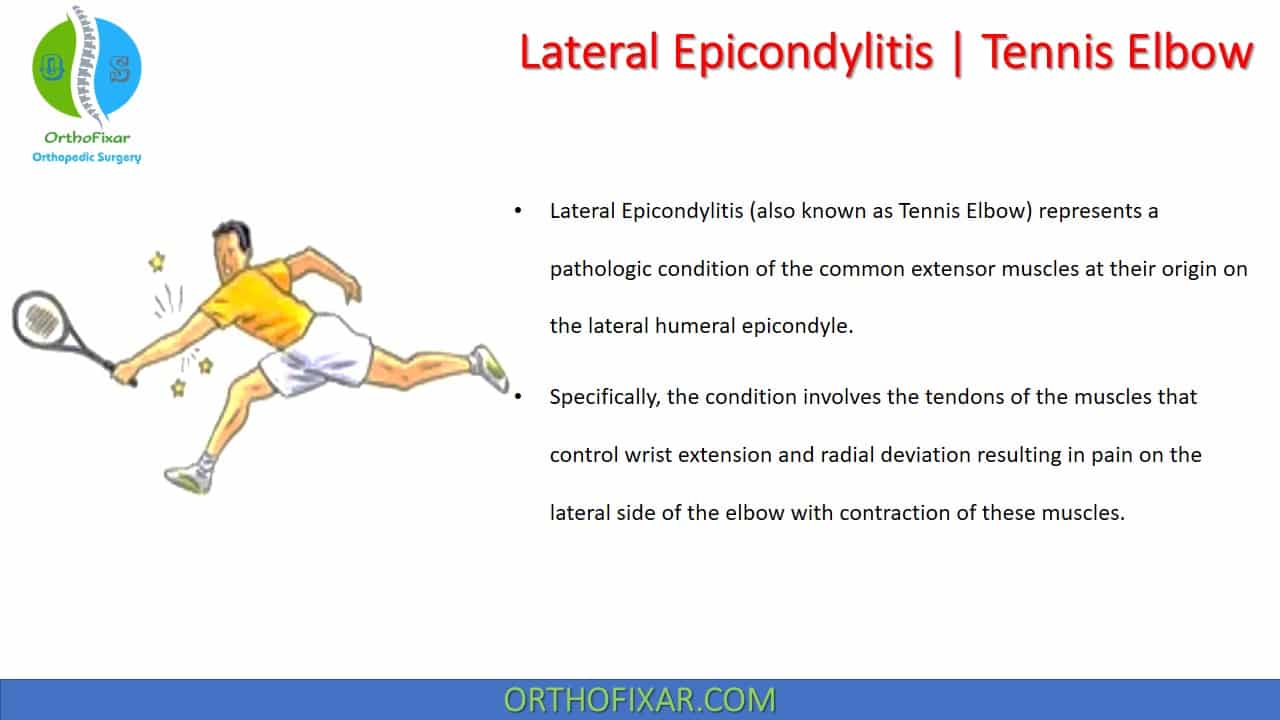 O S

OrthoFixar
Orthopedic Surgery

Lateral Epicondylitis | Tennis Elbow

• Lateral Epicondylitis (also known as Tennis Elbow) represents a pathologic condition of the common extensor muscles at their origin on the lateral humeral epicondyle.

• Specifically, the condition involves the tendons of the muscles that control wrist extension and radial deviation resulting in pain on the lateral side of the elbow with contraction of these muscles.

ORTHOFIXAR.COM